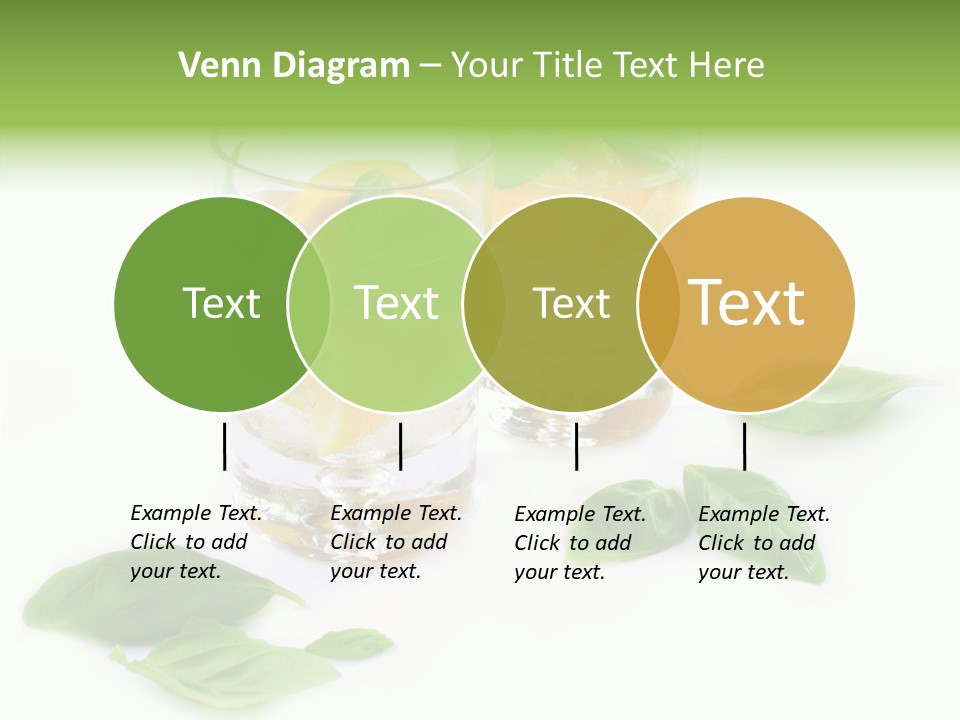 Venn Diagram – Your Title Text Here

Text

Text

Text

Text

Example Text. Click to add your text.

Example Text. Click to add your text.

Example Text. Click to add your text.

Example Text. Click to add your text.